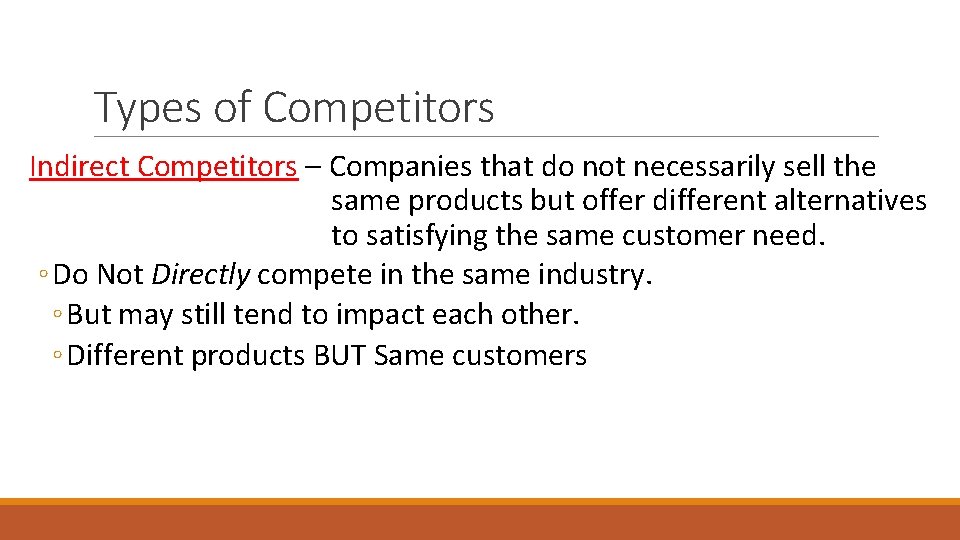 Types of Competitors

Indirect Competitors – Companies that do not necessarily sell the same products but offer different alternatives to satisfying the same customer need.

◦Do Not Directly compete in the same industry.

◦But may still tend to impact each other.

◦Different products BUT Same customers